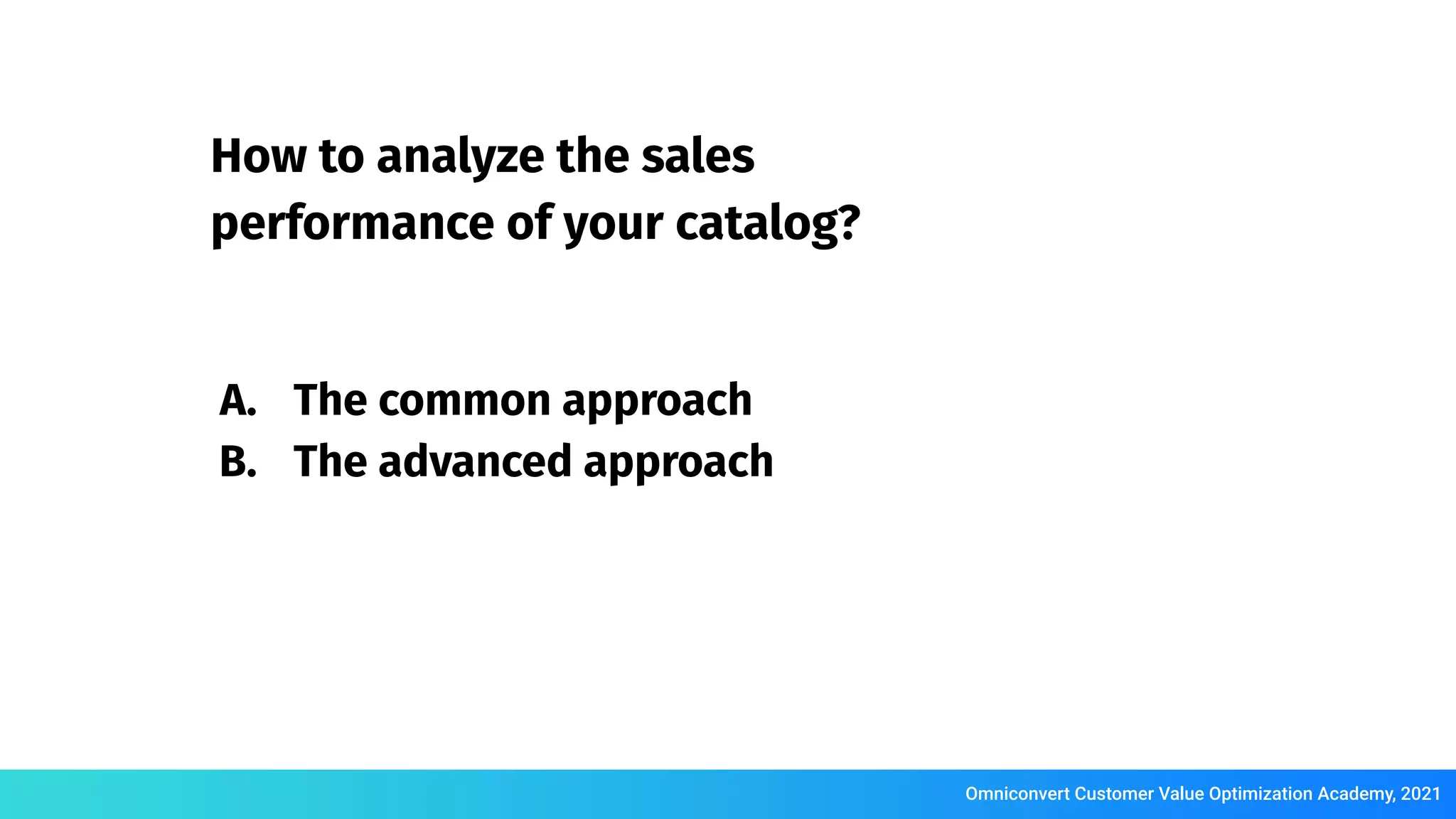 How to analyze the sales performance of your catalog?

A. The common approach
B. The advanced approach

Omniconvert Customer Value Optimization Academy, 2021